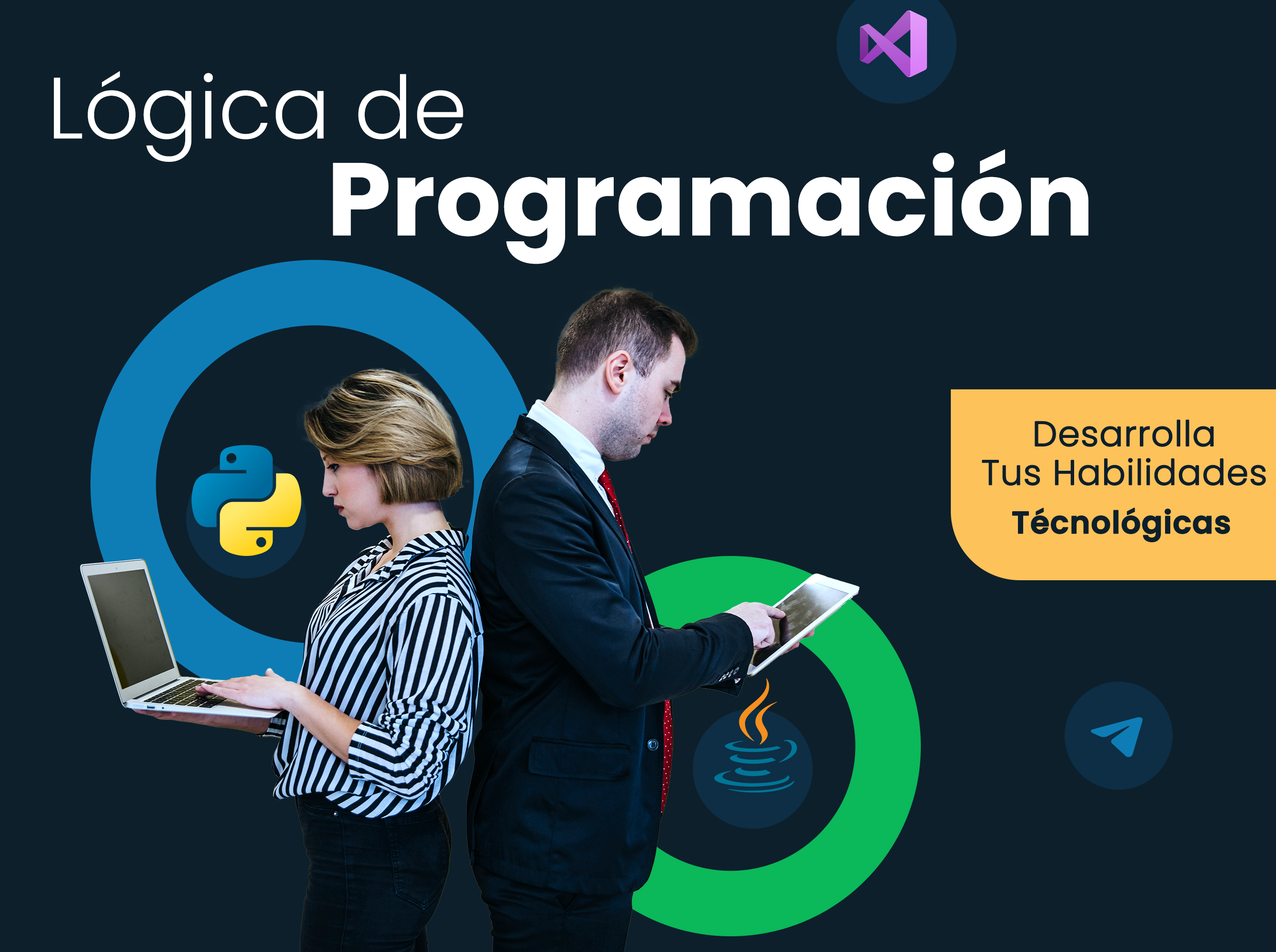 Lógica de
Programación

Desarrolla
Tus Habilidades
Técnológicas